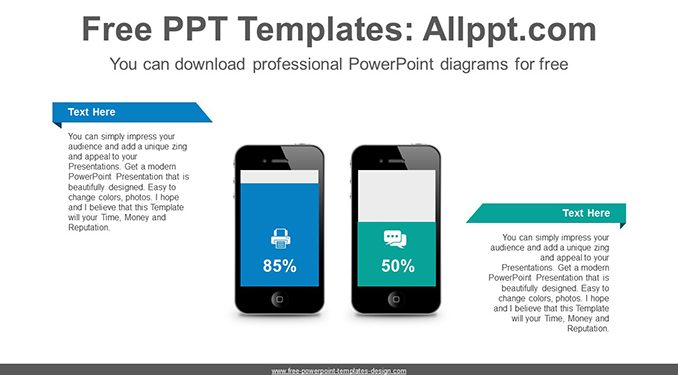 Free PPT Templates: Allppt.com

You can download professional PowerPoint diagrams for free

Text Here

You can simply impress your audience and add a unique zing and appeal to your Presentations. Get a modern PowerPoint Presentation that is beautifully designed. Easy to change colors, photos. I hope and I believe that this Template will your Time, Money and Reputation.

85%

50%

Text Here

You can simply impress your audience and add a unique zing and appeal to your Presentations. Get a modern PowerPoint Presentation that is beautifully designed. Easy to change colors, photos. I hope and I believe that this Template will your Time, Money and Reputation.

www.free-powerpoint-templates-design.com